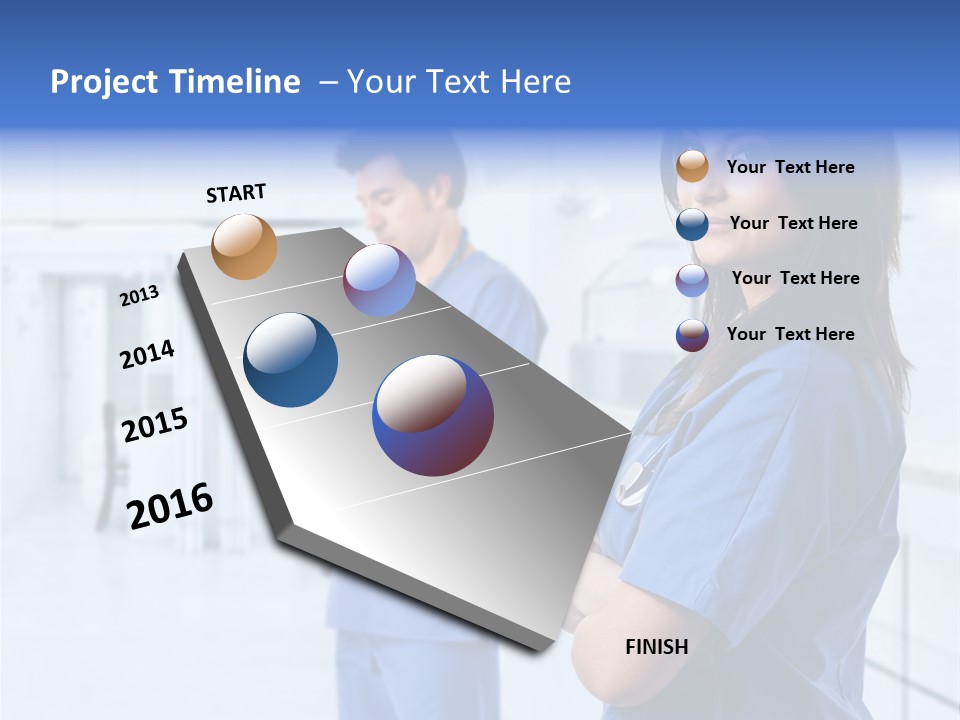 Project Timeline – Your Text Here

START

2013

2014

2015

2016

FINISH

Your Text Here

Your Text Here

Your Text Here

Your Text Here